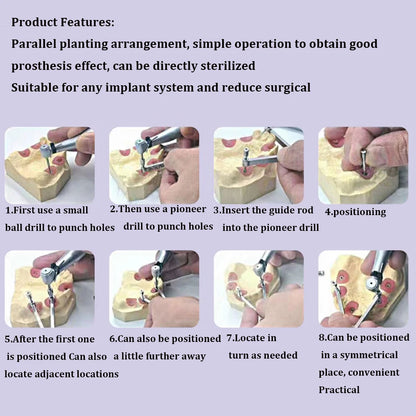 Product Features:
Parallel planting arrangement, simple operation to obtain good prosthesis effect, can be directly sterilized
Suitable for any implant system and reduce surgical

1.First use a small ball drill to punch holes

2.Then use a pioneer drill to punch holes

3.Insert the guide rod into the pioneer drill

4.positioning

5.After the first one is positioned Can also locate adjacent locations

6.Can also be positioned a little further away

7.Locate in turn as needed

8.Can be positioned in a symmetrical place, convenient Practical